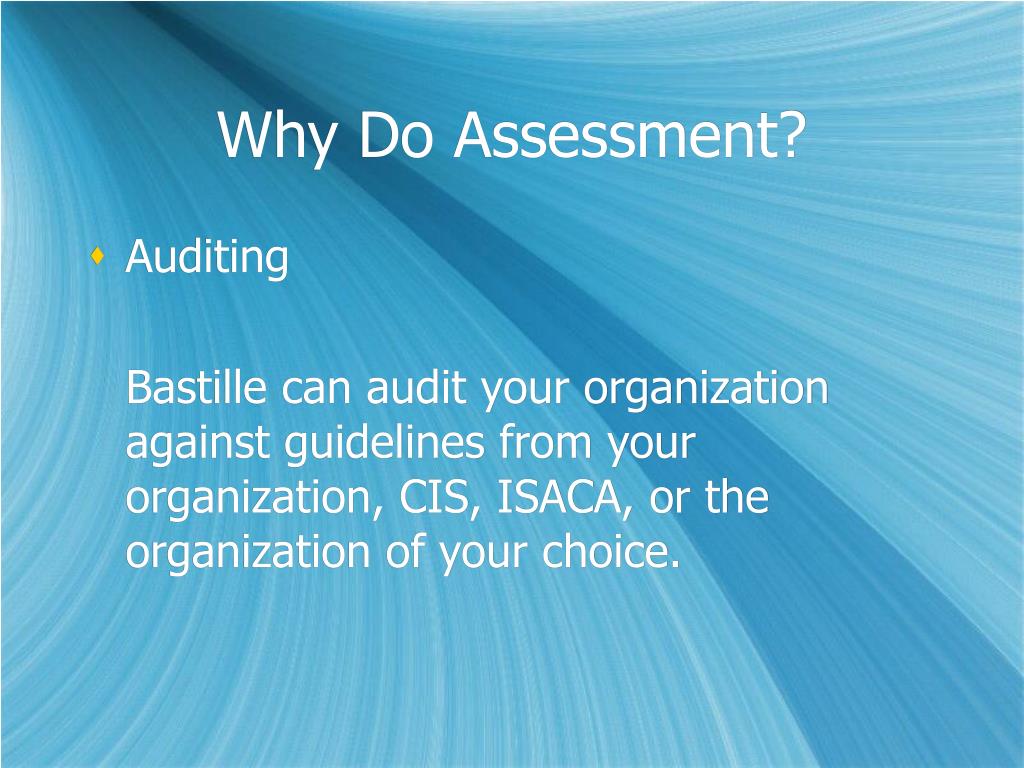 Why Do Assessment?

Auditing

Bastille can audit your organization against guidelines from your organization, CIS, ISACA, or the organization of your choice.